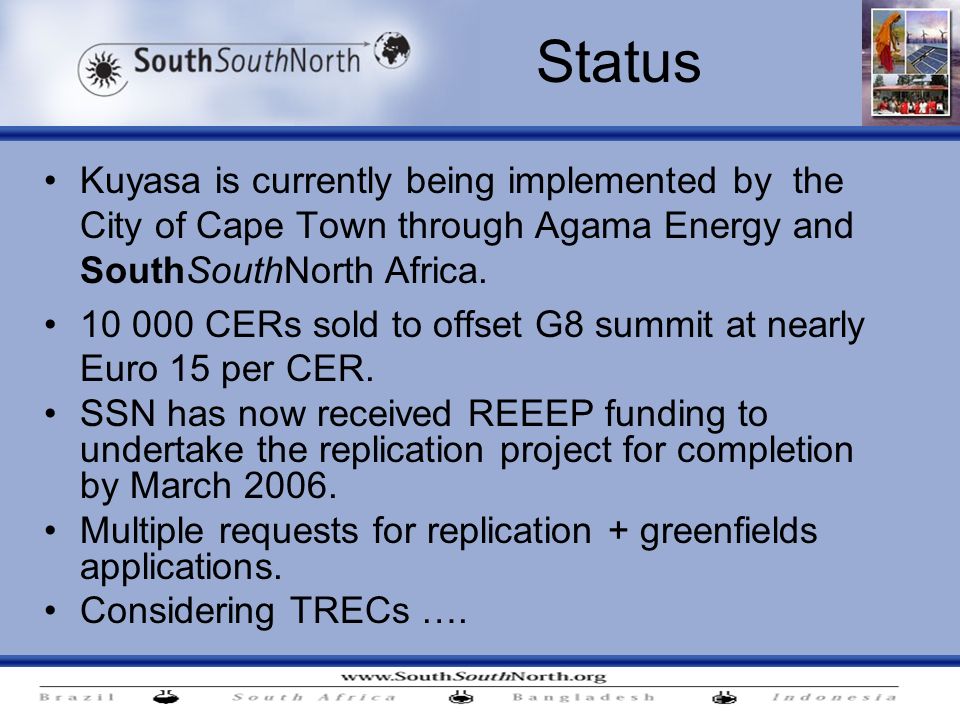 SouthSouthNorth

Status

• Kuyasa is currently being implemented by the City of Cape Town through Agama Energy and SouthSouthNorth Africa.
• 10 000 CERs sold to offset G8 summit at nearly Euro 15 per CER.
• SSN has now received REEEP funding to undertake the replication project for completion by March 2006.
• Multiple requests for replication + greenfields applications.
• Considering TRECs ….

www.SouthSouthNorth.org

Brazil South Africa Bangladesh Indonesia